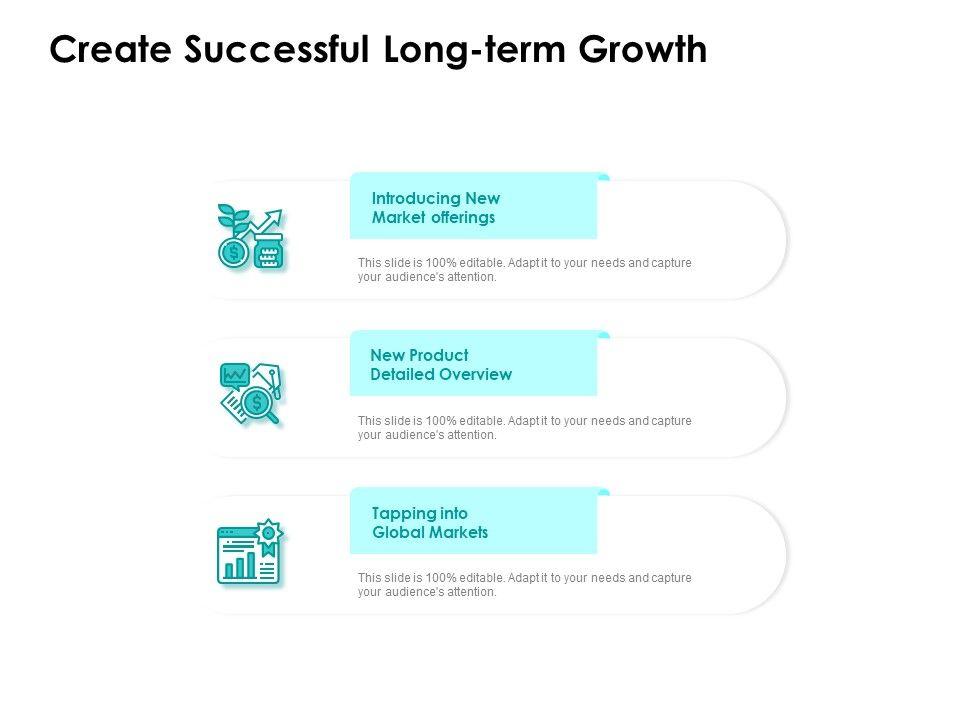 Create Successful Long-term Growth

Introducing New Market offerings

This slide is 100% editable. Adapt it to your needs and capture your audience's attention.

New Product Detailed Overview

This slide is 100% editable. Adapt it to your needs and capture your audience's attention.

Tapping into Global Markets

This slide is 100% editable. Adapt it to your needs and capture your audience's attention.